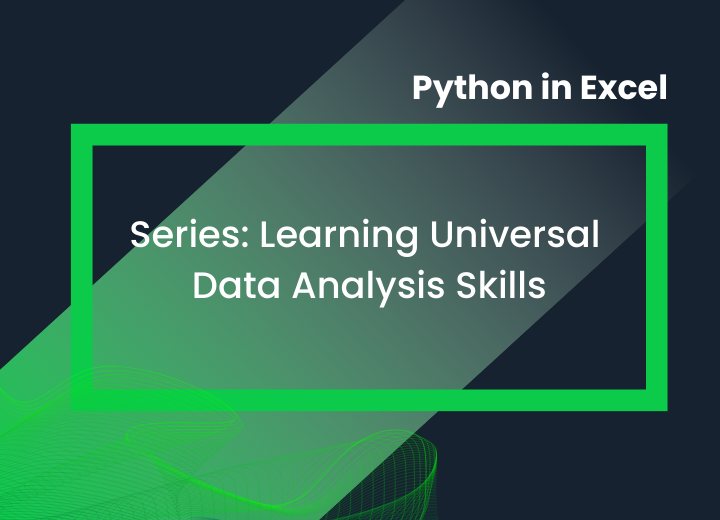 Python in Excel

Series: Learning Universal Data Analysis Skills